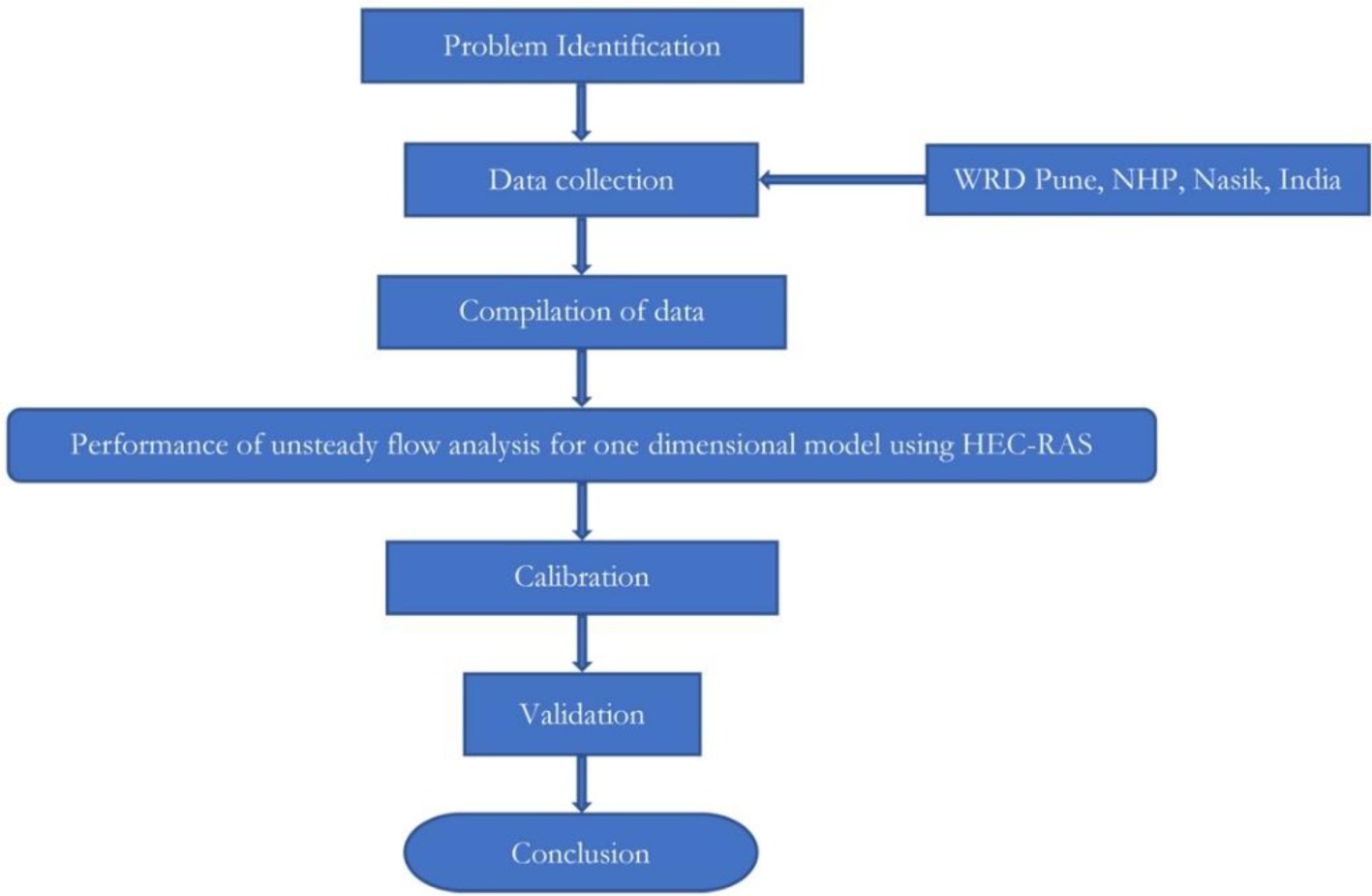 Problem Identification

Data collection

WRD Pune, NHP, Nasik, India

Compilation of data

Performance of unsteady flow analysis for one dimensional model using HEC-RAS

Calibration

Validation

Conclusion